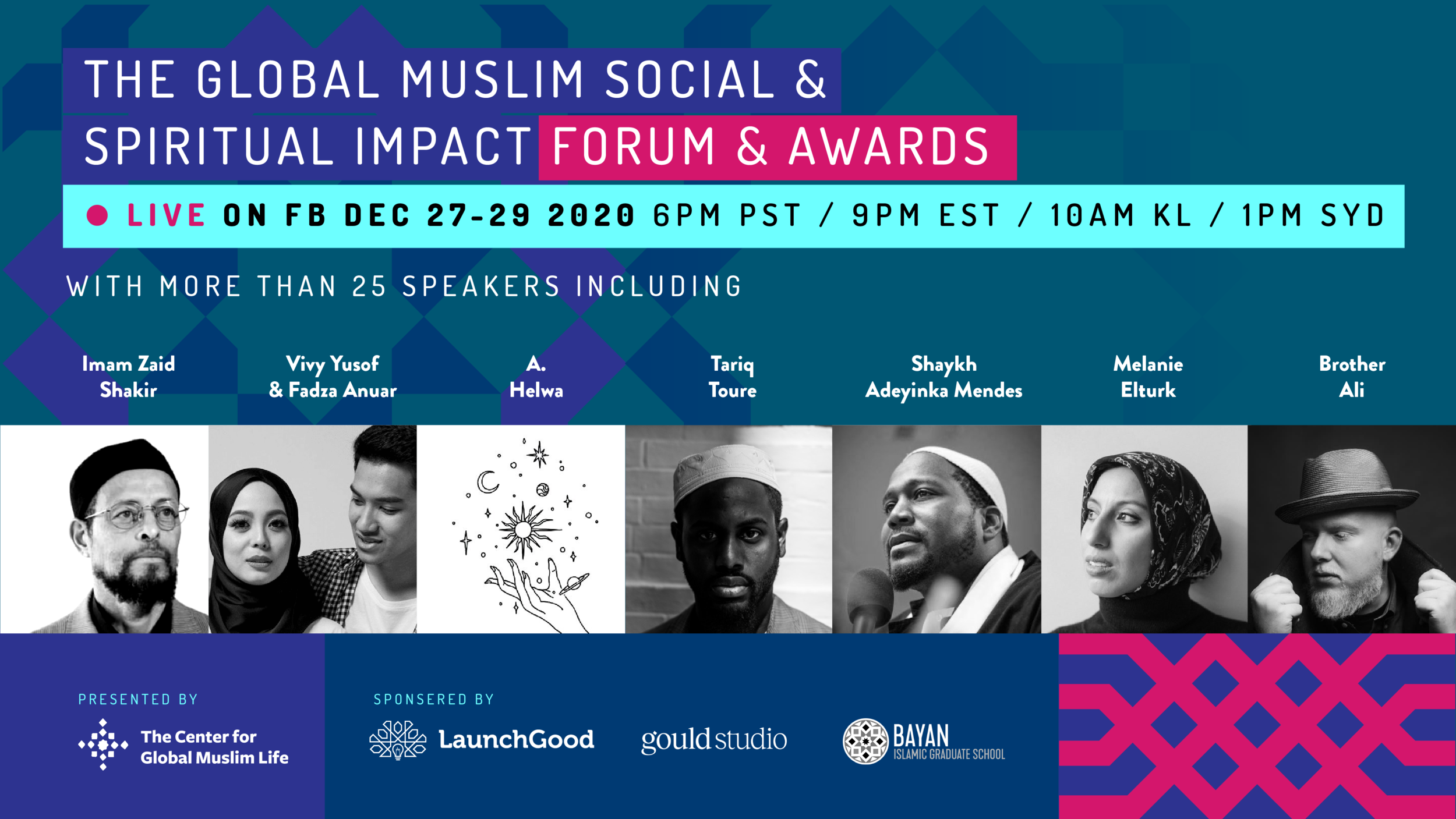 THE GLOBAL MUSLIM SOCIAL & SPIRITUAL IMPACT FORUM & AWARDS

LIVE ON FB DEC 27-29 2020 6PM PST / 9PM EST / 10AM KL / 1PM SYD

WITH MORE THAN 25 SPEAKERS INCLUDING

Imam Zaid Shakir

Vivy Yusof & Fadza Anuar

A. Helwa

Tariq Toure

Shaykh Adeyinka Mendes

Melanie Elturk

Brother Ali

PRESENTED BY

The Center for Global Muslim Life

SPONSERED BY

LaunchGood

gould studio

BAYAN ISLAMIC GRADUATE SCHOOL